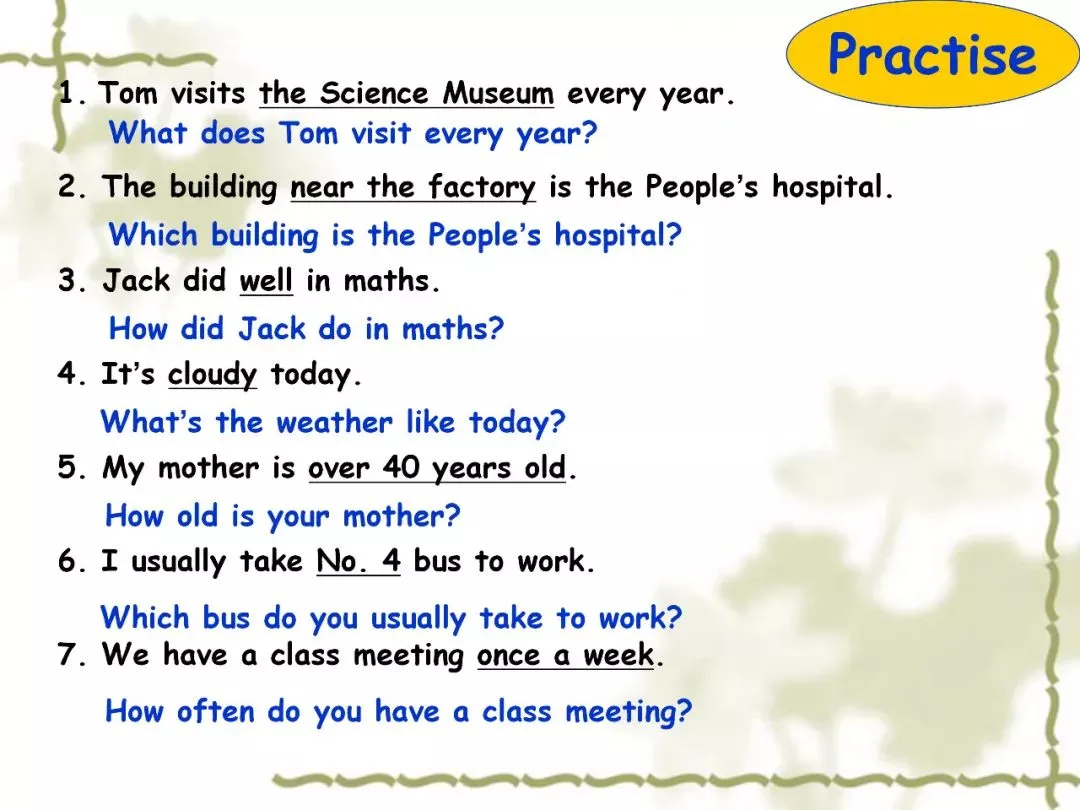 Practise

1. Tom visits the Science Museum every year.
What does Tom visit every year?

2. The building near the factory is the People's hospital.
Which building is the People's hospital?

3. Jack did well in maths.
How did Jack do in maths?

4. It's cloudy today.
What's the weather like today?

5. My mother is over 40 years old.
How old is your mother?

6. I usually take No. 4 bus to work.
Which bus do you usually take to work?

7. We have a class meeting once a week.
How often do you have a class meeting?